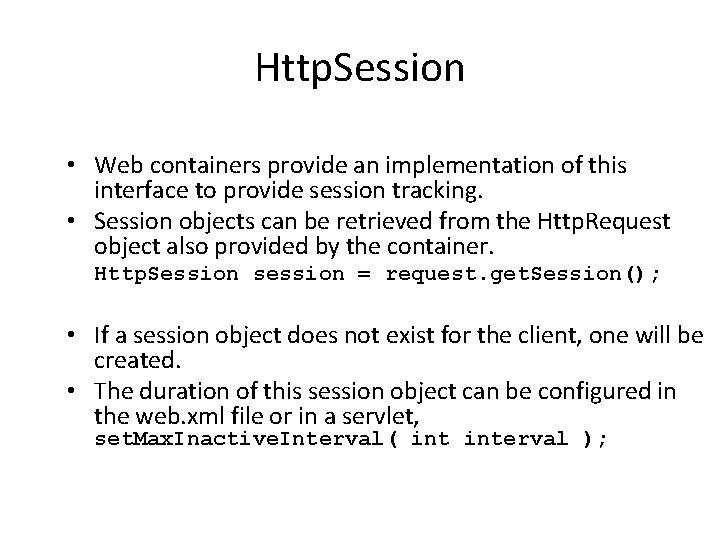 HttpSession

• Web containers provide an implementation of this interface to provide session tracking.
• Session objects can be retrieved from the HttpRequest object also provided by the container.
HttpSession session = request.getSession();

• If a session object does not exist for the client, one will be created.
• The duration of this session object can be configured in the web.xml file or in a servlet,
setMaxInactiveInterval( int interval );